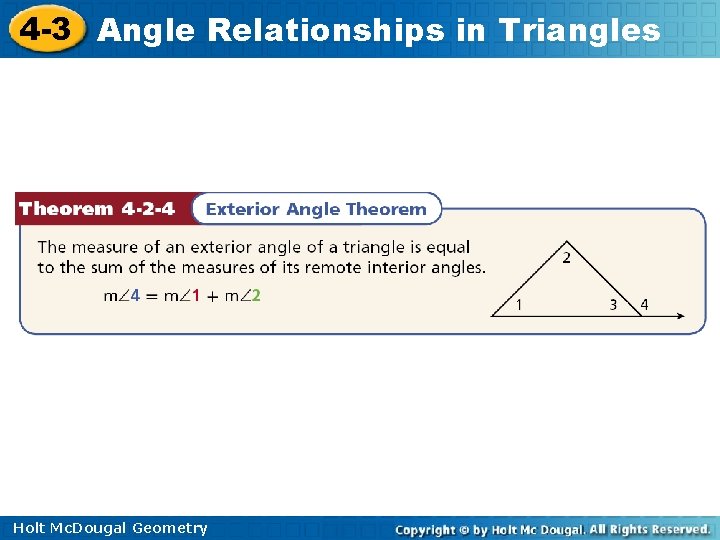 4-3 Angle Relationships in Triangles

Theorem 4-2-4 Exterior Angle Theorem

The measure of an exterior angle of a triangle is equal to the sum of the measures of its remote interior angles.

$m\angle 4 = m\angle 1 + m\angle 2$

2

1

3

4

Holt McDougal Geometry

Copyright © by Holt Mc Dougal. All Rights Reserved.